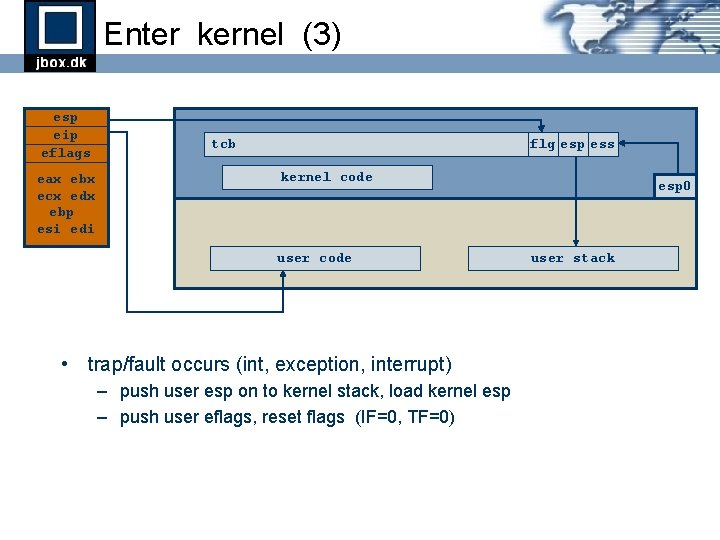 jbox.dk

Enter kernel (3)

esp
eip
eflags
eax ebx
ecx edx
ebp
esi edi

tcb
flg
esp
ess
kernel code
esp0
user code
user stack

• trap/fault occurs (int, exception, interrupt)
– push user esp on to kernel stack, load kernel esp
– push user eflags, reset flags (IF=0, TF=0)